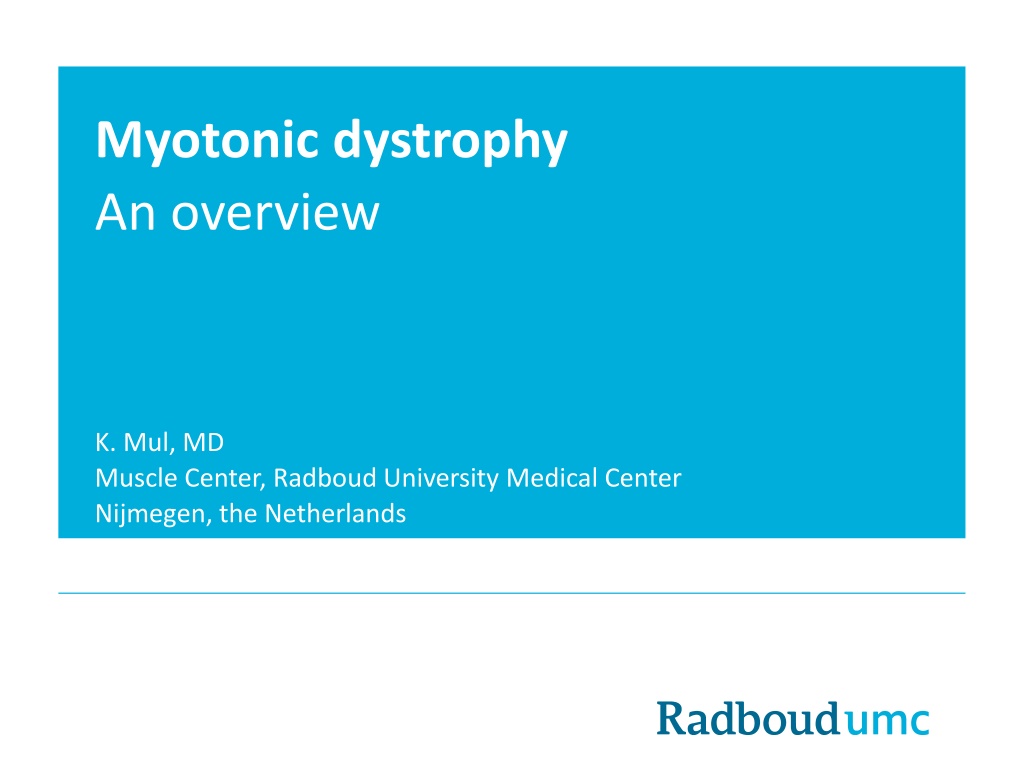 Myotonic dystrophy
An overview

K. Mul, MD
Muscle Center, Radboud University Medical Center
Nijmegen, the Netherlands

Radboudumc